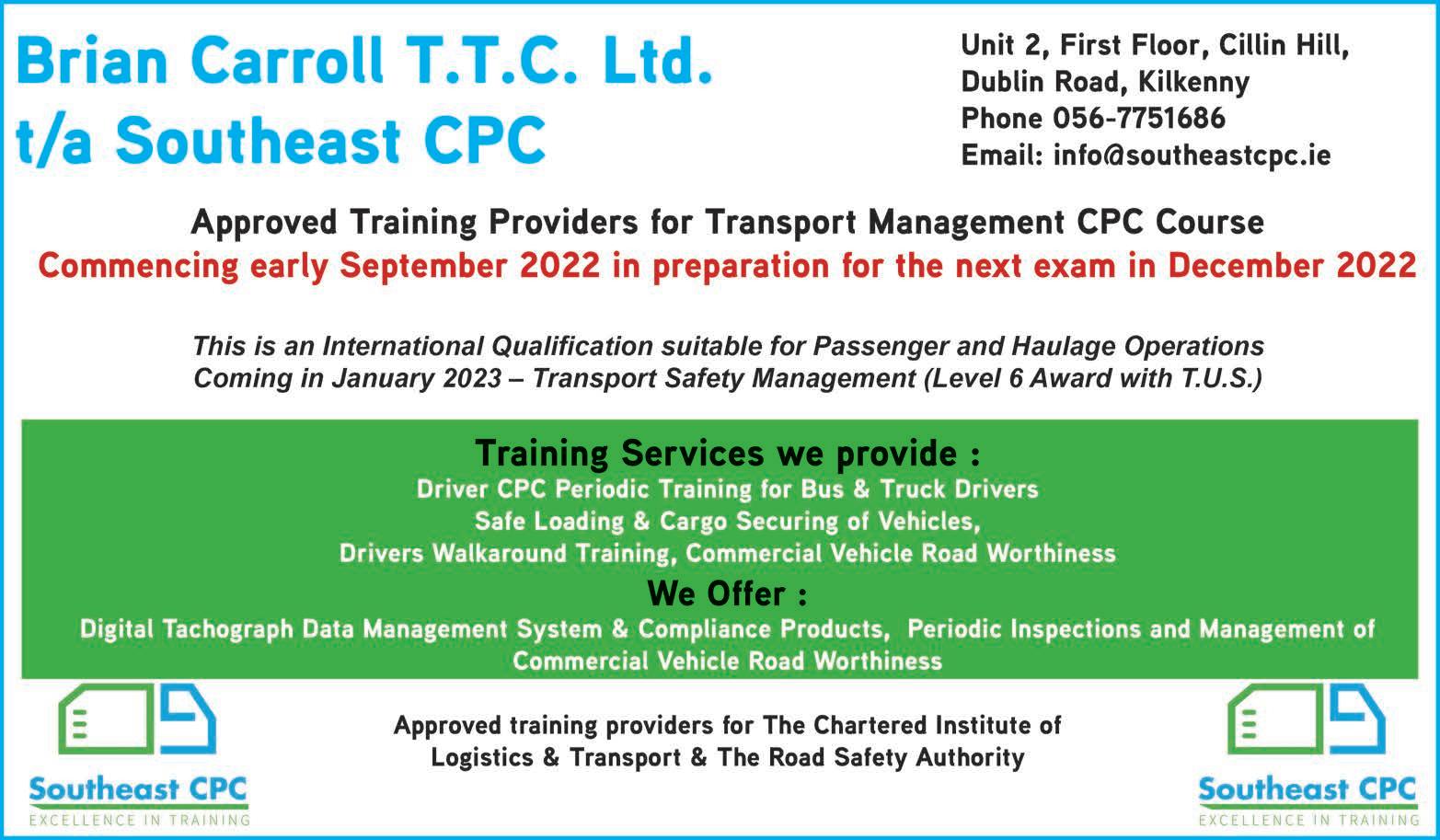 Brian Carroll T.T.C. Ltd.
t/a Southeast CPC

Unit 2, First Floor, Cillin Hill,
Dublin Road, Kilkenny
Phone 056-7751686
Email: info@southeastcpc.ie

Approved Training Providers for Transport Management CPC Course
Commencing early September 2022 in preparation for the next exam in December 2022

This is an International Qualification suitable for Passenger and Haulage Operations
Coming in January 2023 – Transport Safety Management (Level 6 Award with T.U.S.)

Training Services we provide :
Driver CPC Periodic Training for Bus & Truck Drivers
Safe Loading & Cargo Securing of Vehicles,
Drivers Walkaround Training, Commercial Vehicle Road Worthiness

We Offer :
Digital Tachograph Data Management System & Compliance Products, Periodic Inspections and Management of Commercial Vehicle Road Worthiness

Southeast CPC
EXCELLENCE IN TRAINING

Approved training providers for The Chartered Institute of Logistics & Transport & The Road Safety Authority

Southeast CPC
EXCELLENCE IN TRAINING